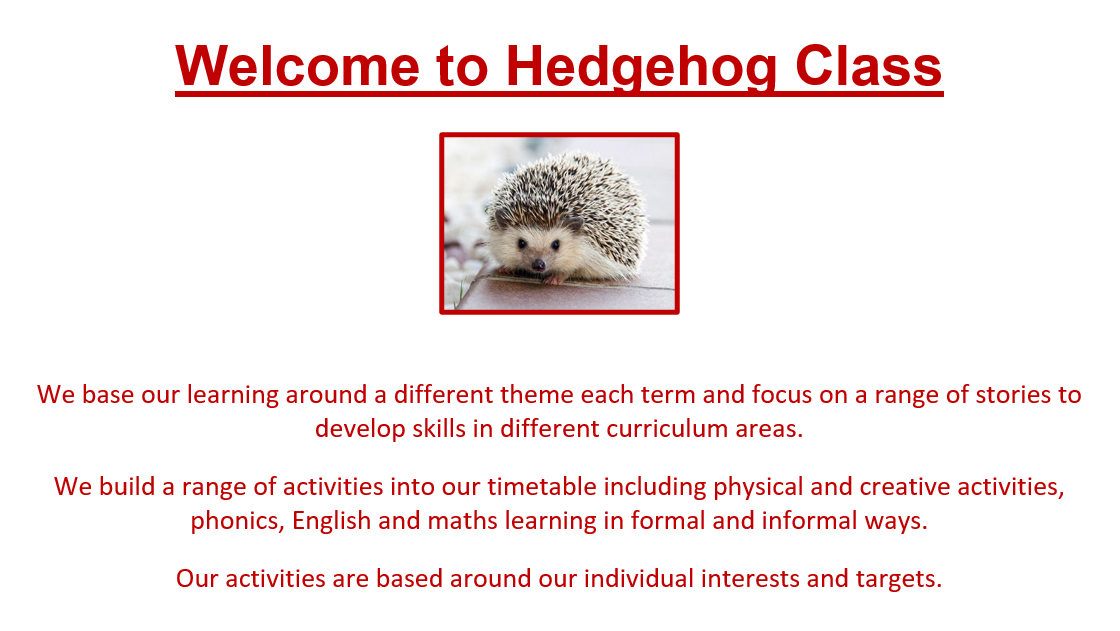 Welcome to Hedgehog Class

We base our learning around a different theme each term and focus on a range of stories to develop skills in different curriculum areas.

We build a range of activities into our timetable including physical and creative activities, phonics, English and maths learning in formal and informal ways.

Our activities are based around our individual interests and targets.